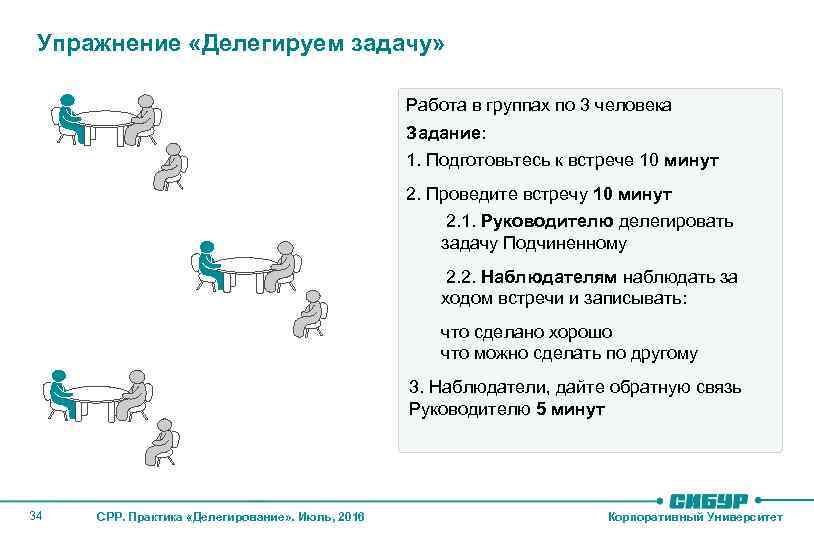 Упражнение «Делегируем задачу»

Работа в группах по 3 человека

Задание:

1. Подготовьтесь к встрече 10 минут

2. Проведите встречу 10 минут

2.1. Руководителю делегировать задачу Подчиненному

2.2. Наблюдателям наблюдать за ходом встречи и записывать:

что сделано хорошо
что можно сделать по другому

3. Наблюдатели, дайте обратную связь Руководителю 5 минут

34

СРР. Практика «Делегирование». Июль, 2016

СИБУР

Корпоративный Университет